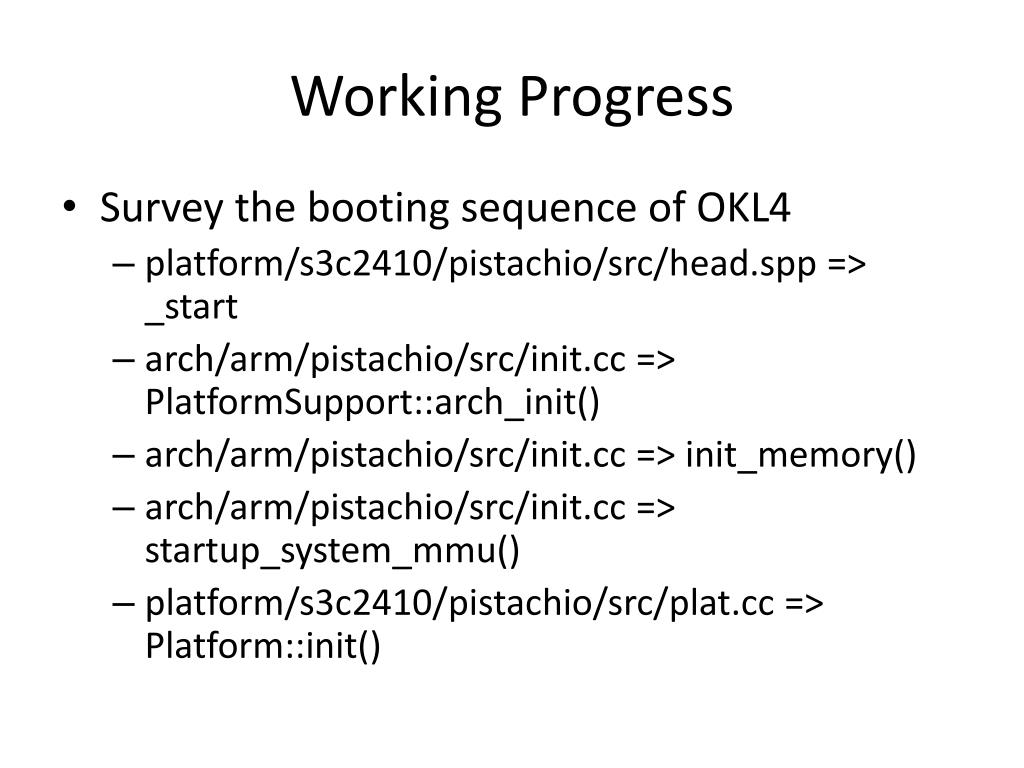 Working Progress

• Survey the booting sequence of OKL4
– platform/s3c2410/pistachio/src/head.spp => _start
– arch/arm/pistachio/src/init.cc => PlatformSupport::arch_init()
– arch/arm/pistachio/src/init.cc => init_memory()
– arch/arm/pistachio/src/init.cc => startup_system_mmu()
– platform/s3c2410/pistachio/src/plat.cc => Platform::init()